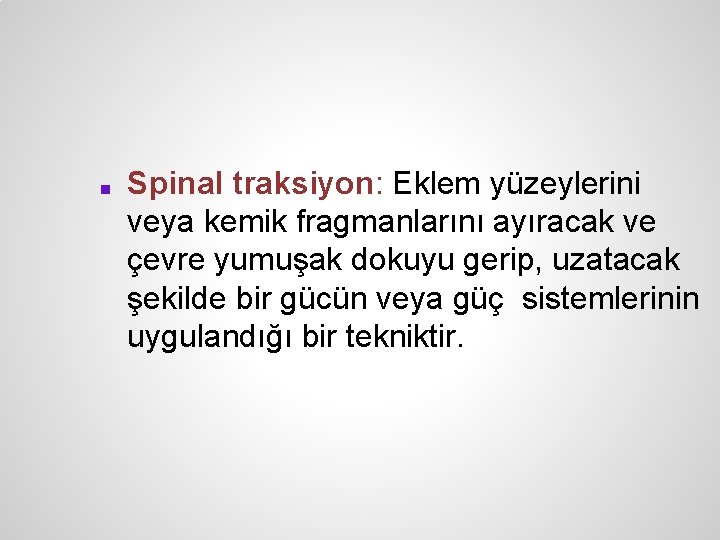 Spinal traksiyon: Eklem yüzeylerini veya kemik fragmanlarını ayıracak ve çevre yumuşak dokuyu gerip, uzatacak şekilde bir gücün veya güç sistemlerinin uygulandığı bir tekniktir.